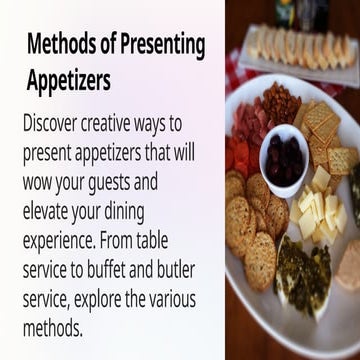 Methods of Presenting Appetizers

Discover creative ways to present appetizers that will wow your guests and elevate your dining experience. From table service to buffet and butler service, explore the various methods.